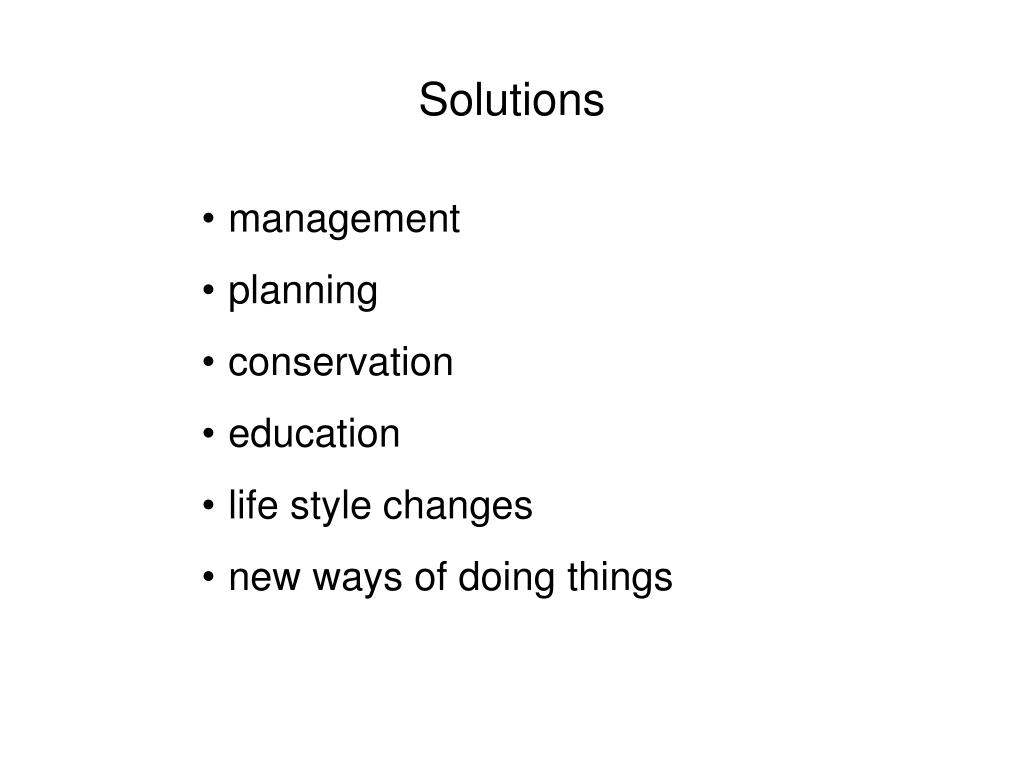 Solutions

• management
• planning
• conservation
• education
• life style changes
• new ways of doing things